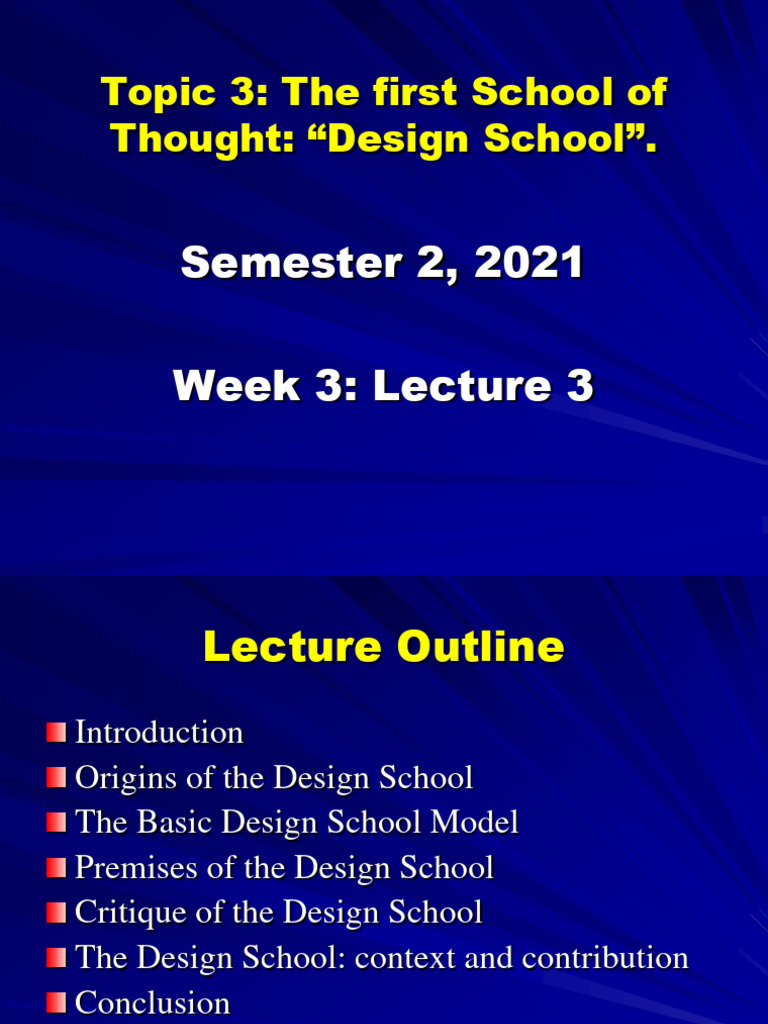 Topic 3: The first School of Thought: “Design School”.

Semester 2, 2021

Week 3: Lecture 3

Lecture Outline

Introduction
Origins of the Design School
The Basic Design School Model
Premises of the Design School
Critique of the Design School
The Design School: context and contribution
Conclusion